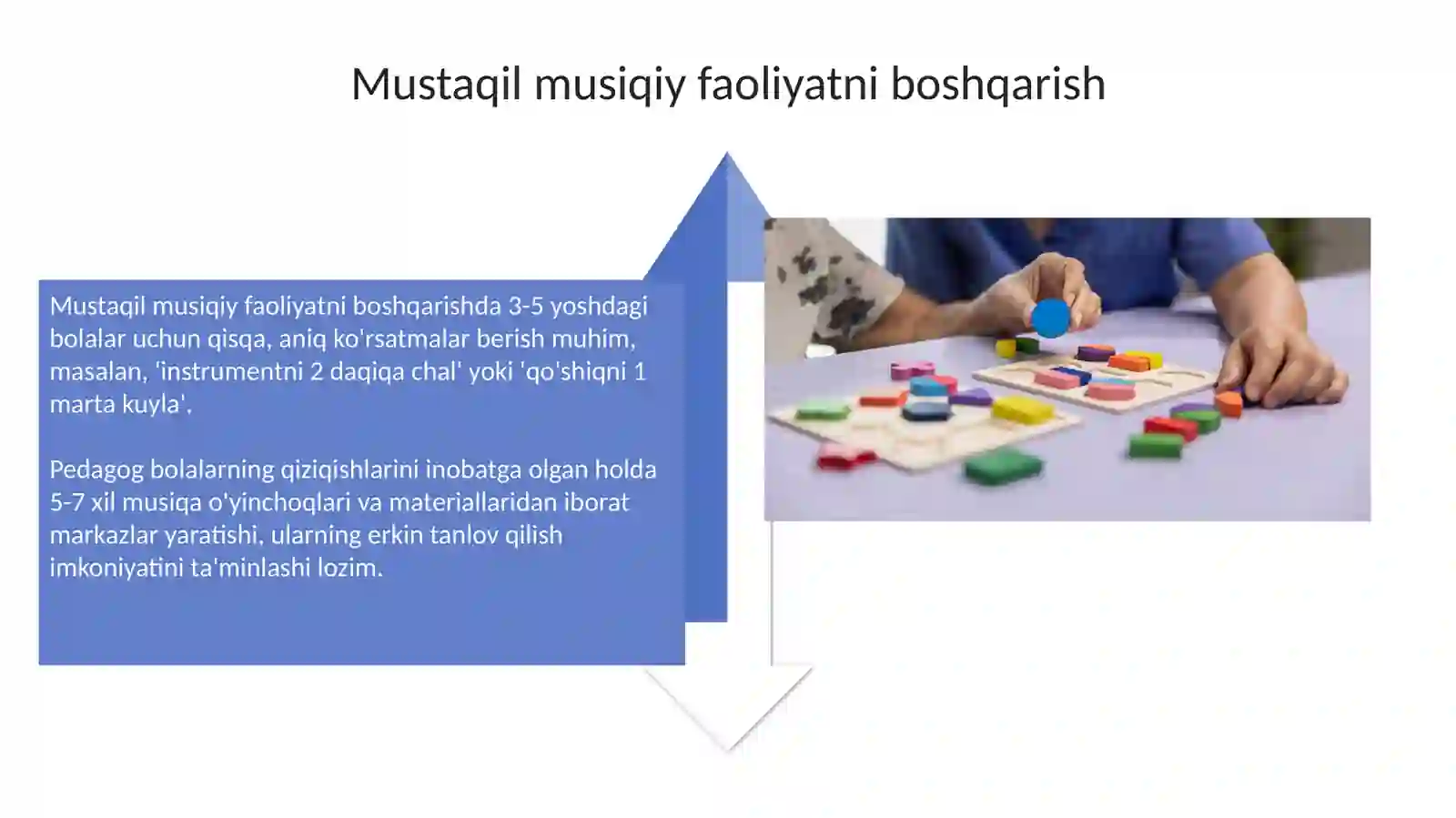 Mustaqil musiqiy faoliyatni boshqarish

Mustaqil musiqiy faoliyatni boshqarishda 3-5 yoshdagi bolalar uchun qisqa, aniq ko'rsatmalar berish muhim, masalan, 'instrumentni 2 daqiqa chal' yoki 'qo'shiqni 1 marta kuyla'.

Pedagog bolalarning qiziqishlarini inobatga olgan holda 5-7 xil musiqa o'yinchoqlari va materiallaridan iborat markazlar yaratishi, ularning erkin tanlov qilish imkoniyatini ta'minlashi lozim.